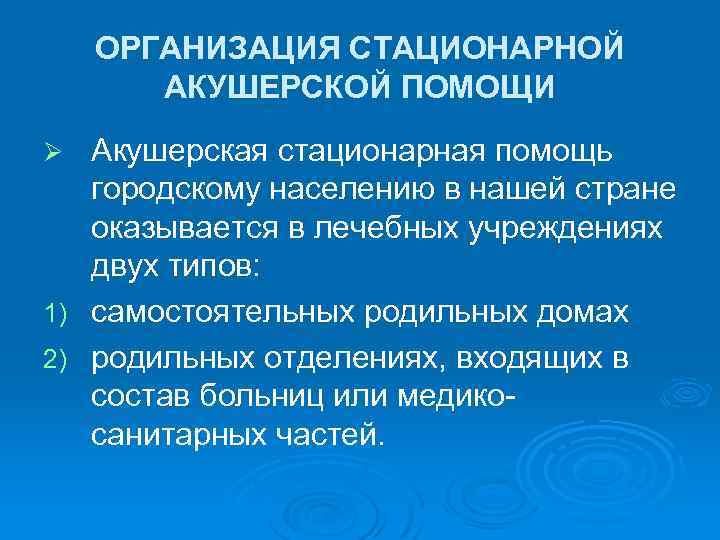 ОРГАНИЗАЦИЯ СТАЦИОНАРНОЙ АКУШЕРСКОЙ ПОМОЩИ

➢ Акушерская стационарная помощь городскому населению в нашей стране оказывается в лечебных учреждениях двух типов:

1) самостоятельных родильных домах

2) родильных отделениях, входящих в состав больниц или медико-санитарных частей.